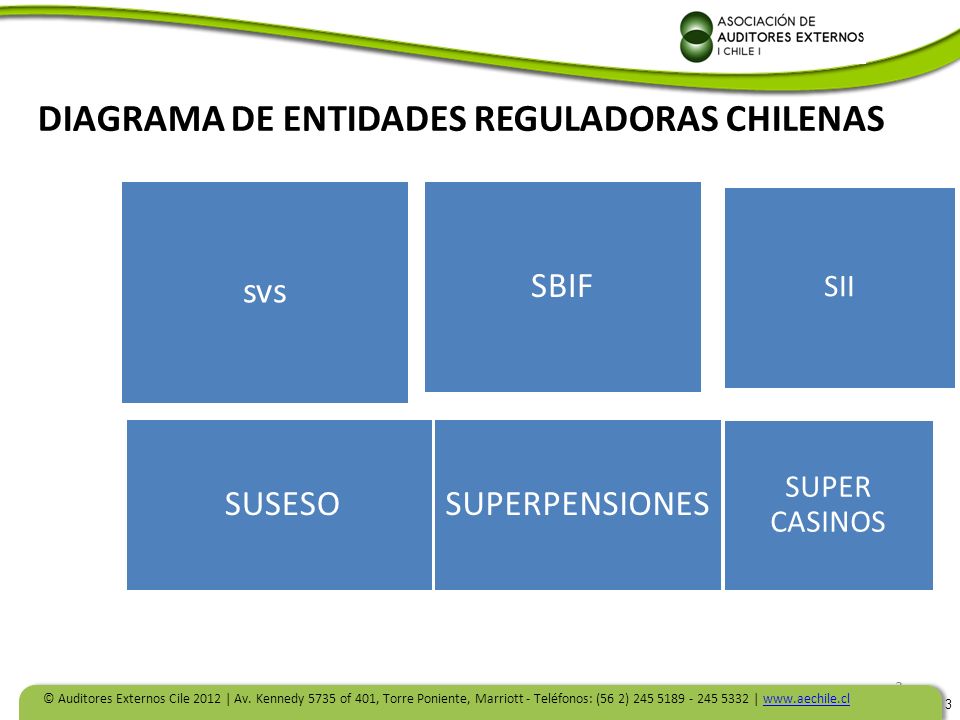 ASOCIACIÓN DE AUDITORES EXTERNOS I CHILE I

DIAGRAMA DE ENTIDADES REGULADORAS CHILENAS

svs

SBIF

SII

SUSESO

SUPERPENSIONES

SUPER CASINOS

© Auditores Externos Cile 2012 | Av. Kennedy 5735 of 401, Torre Poniente, Marriott - Teléfonos: (56 2) 245 5189 - 245 5332 | www.aechile.cl

3